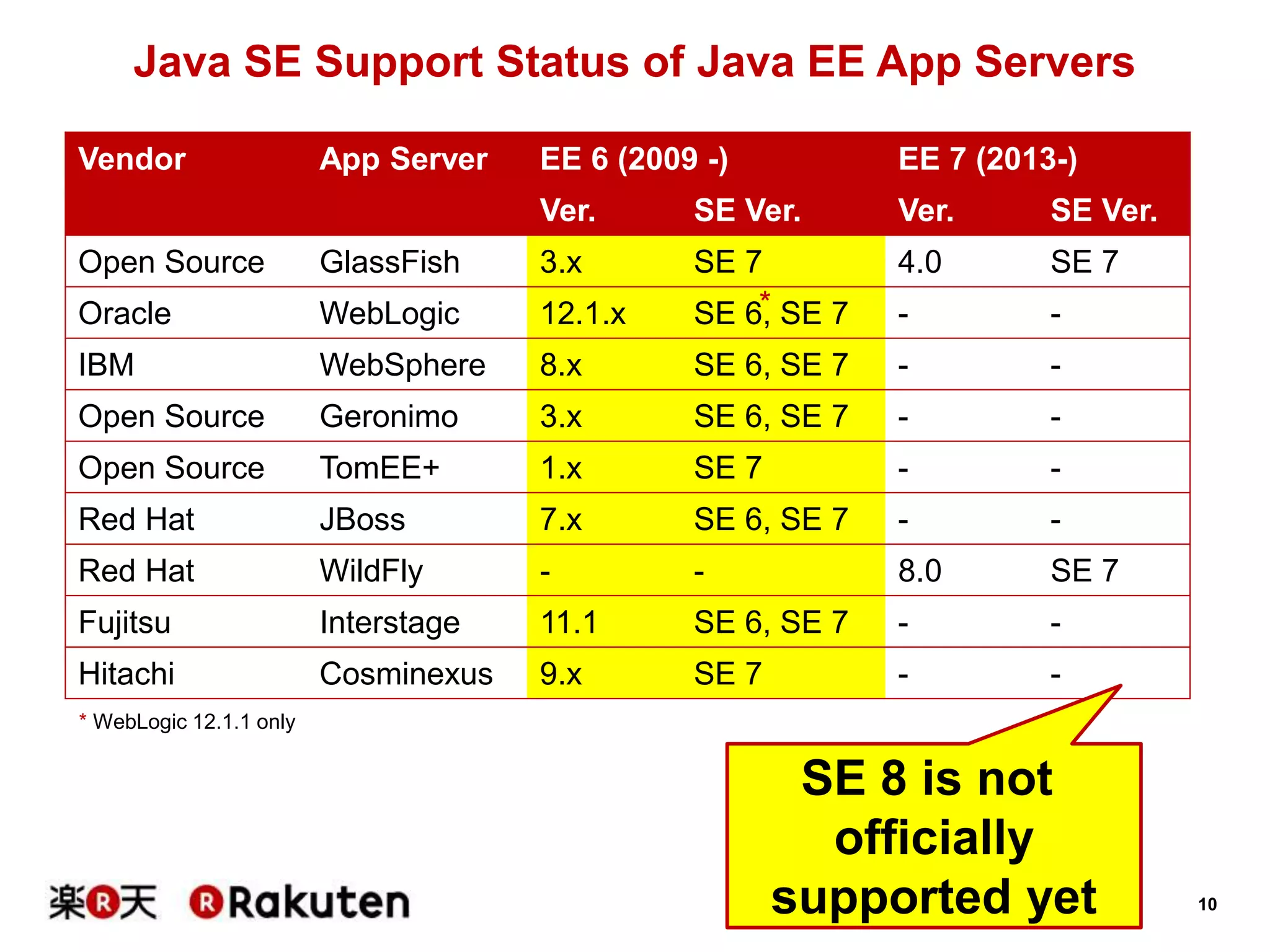 Java SE Support Status of Java EE App Servers

| Vendor | App Server | EE 6 (2009 -) Ver. | EE 6 (2009 -) SE Ver. | EE 7 (2013-) Ver. | EE 7 (2013-) SE Ver. |
|---|---|---|---|---|---|
| Open Source | GlassFish | 3.x | SE 7 | 4.0 | SE 7 |
| Oracle | WebLogic | 12.1.x | SE 6*, SE 7 | - | - |
| IBM | WebSphere | 8.x | SE 6, SE 7 | - | - |
| Open Source | Geronimo | 3.x | SE 6, SE 7 | - | - |
| Open Source | TomEE+ | 1.x | SE 7 | - | - |
| Red Hat | JBoss | 7.x | SE 6, SE 7 | - | - |
| Red Hat | WildFly | - | - | 8.0 | SE 7 |
| Fujitsu | Interstage | 11.1 | SE 6, SE 7 | - | - |
| Hitachi | Cosminexus | 9.x | SE 7 | - | - |

* WebLogic 12.1.1 only

SE 8 is not officially supported yet

楽R天 R Rakuten

10